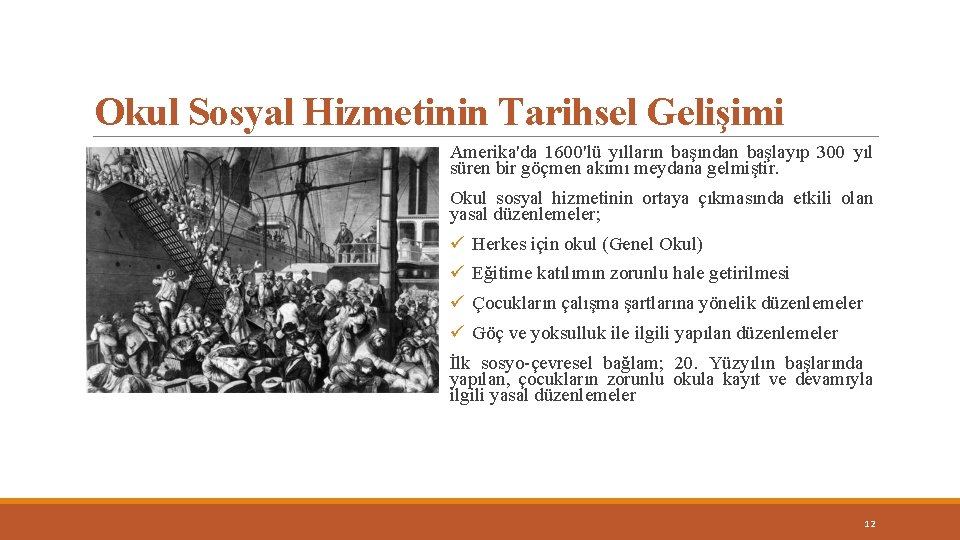 Okul Sosyal Hizmetinin Tarihsel Gelişimi

Amerika'da 1600'lü yılların başından başlayıp 300 yıl süren bir göçmen akımı meydana gelmiştir.

Okul sosyal hizmetinin ortaya çıkmasında etkili olan yasal düzenlemeler;

✓ Herkes için okul (Genel Okul)

✓ Eğitime katılımın zorunlu hale getirilmesi

✓ Çocukların çalışma şartlarına yönelik düzenlemeler

✓ Göç ve yoksulluk ile ilgili yapılan düzenlemeler

İlk sosyo-çevresel bağlam; 20. Yüzyılın başlarında yapılan, çocukların zorunlu okula kayıt ve devamıyla ilgili yasal düzenlemeler

12